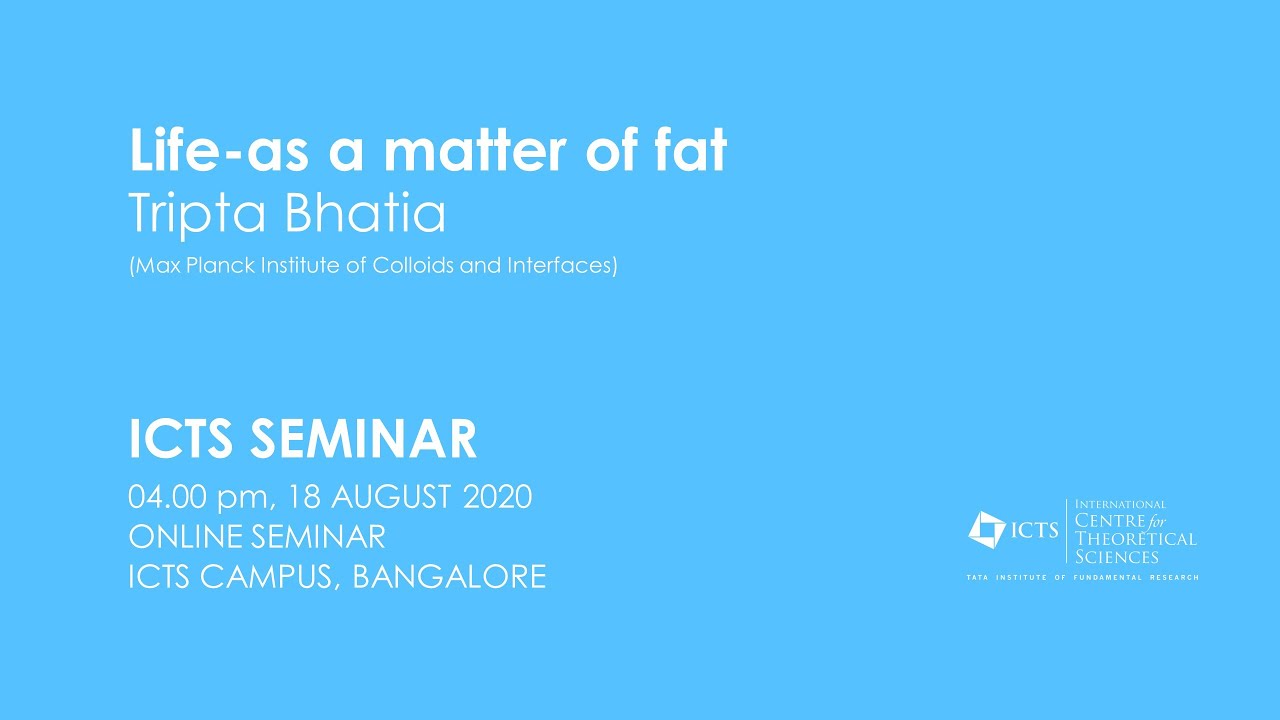 Life-as a matter of fat
Tripta Bhatia
(Max Planck Institute of Colloids and Interfaces)

ICTS SEMINAR
04.00 pm, 18 AUGUST 2020
ONLINE SEMINAR
ICTS CAMPUS, BANGALORE

ICTS
INTERNATIONAL
CENTRE for
THEORETICAL
SCIENCES
TATA INSTITUTE OF FUNDAMENTAL RESEARCH